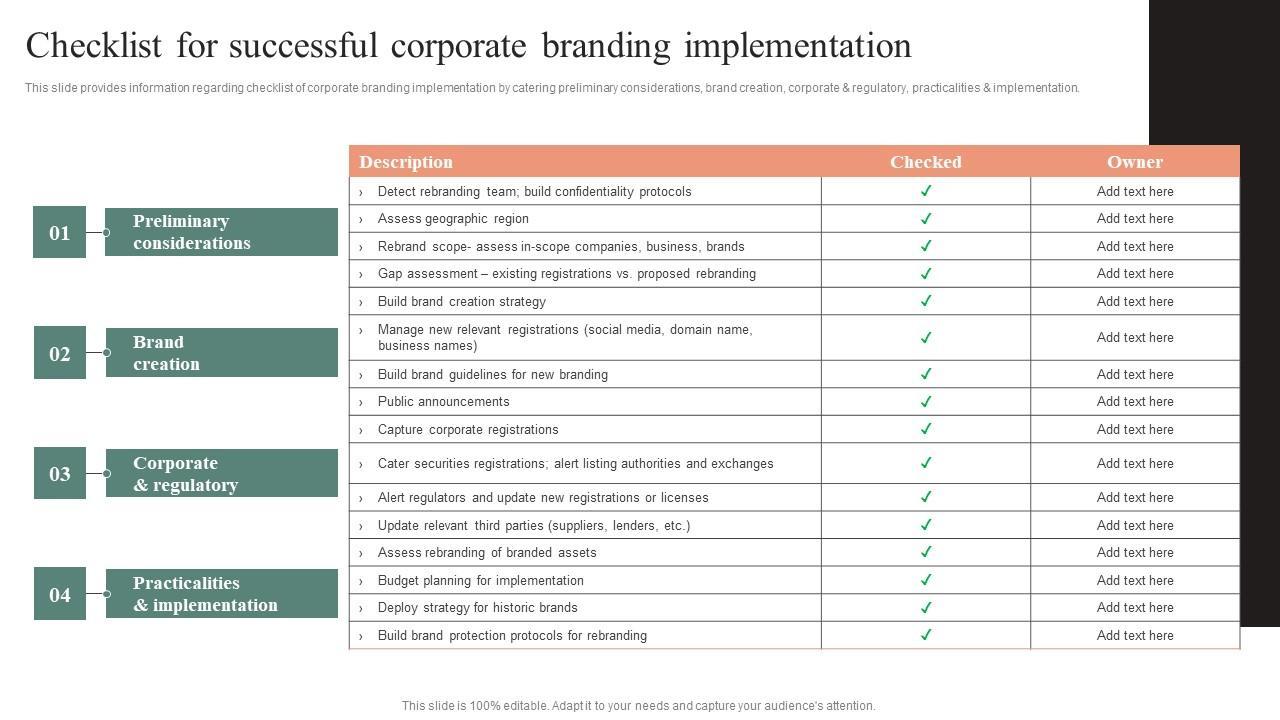 Checklist for successful corporate branding implementation

This slide provides information regarding checklist of corporate branding implementation by catering preliminary considerations, brand creation, corporate & regulatory, practicalities & implementation.

01 Preliminary considerations

02 Brand creation

03 Corporate & regulatory

04 Practicalities & implementation

| Description | Checked | Owner |
|---|---|---|
| › Detect rebranding team; build confidentiality protocols | ✓ | Add text here |
| › Assess geographic region | ✓ | Add text here |
| › Rebrand scope- assess in-scope companies, business, brands | ✓ | Add text here |
| › Gap assessment – existing registrations vs. proposed rebranding | ✓ | Add text here |
| › Build brand creation strategy | ✓ | Add text here |
| › Manage new relevant registrations (social media, domain name, business names) | ✓ | Add text here |
| › Build brand guidelines for new branding | ✓ | Add text here |
| › Public announcements | ✓ | Add text here |
| › Capture corporate registrations | ✓ | Add text here |
| › Cater securities registrations; alert listing authorities and exchanges | ✓ | Add text here |
| › Alert regulators and update new registrations or licenses | ✓ | Add text here |
| › Update relevant third parties (suppliers, lenders, etc.) | ✓ | Add text here |
| › Assess rebranding of branded assets | ✓ | Add text here |
| › Budget planning for implementation | ✓ | Add text here |
| › Deploy strategy for historic brands | ✓ | Add text here |
| › Build brand protection protocols for rebranding | ✓ | Add text here |

This slide is 100% editable. Adapt it to your needs and capture your audience's attention.